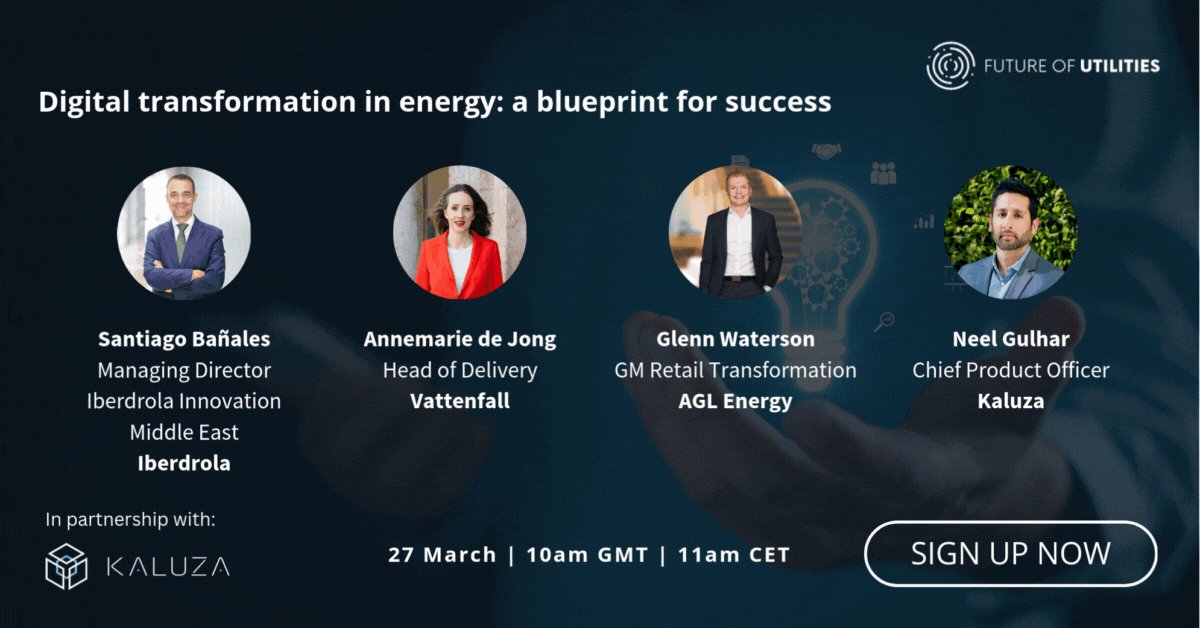 FUTURE OF UTILITIES

Digital transformation in energy: a blueprint for success

Santiago Bañales
Managing Director
Iberdrola Innovation Middle East
Iberdrola

Annemarie de Jong
Head of Delivery
Vattenfall

Glenn Waterson
GM Retail Transformation
AGL Energy

Neel Gulhar
Chief Product Officer
Kaluza

In partnership with:

KALUZA

27 March | 10am GMT | 11am CET

SIGN UP NOW